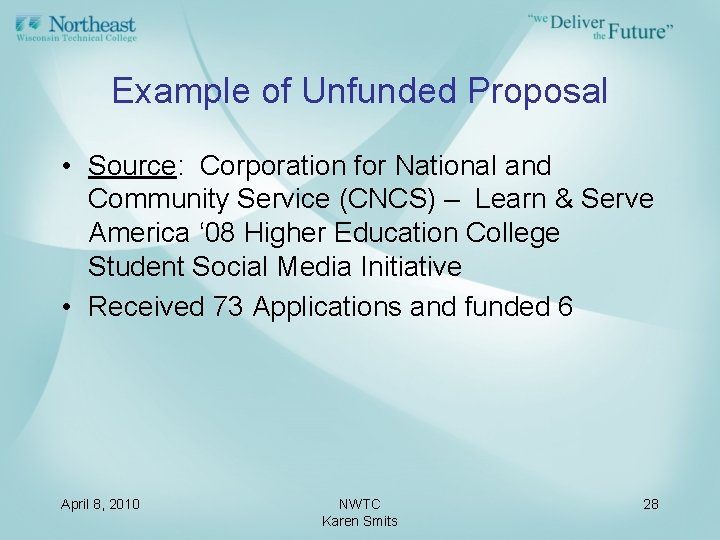 Northeast
Wisconsin Technical College

"we Deliver the Future"

Example of Unfunded Proposal

• Source: Corporation for National and Community Service (CNCS) – Learn & Serve America '08 Higher Education College Student Social Media Initiative
• Received 73 Applications and funded 6

April 8, 2010

NWTC
Karen Smits

28